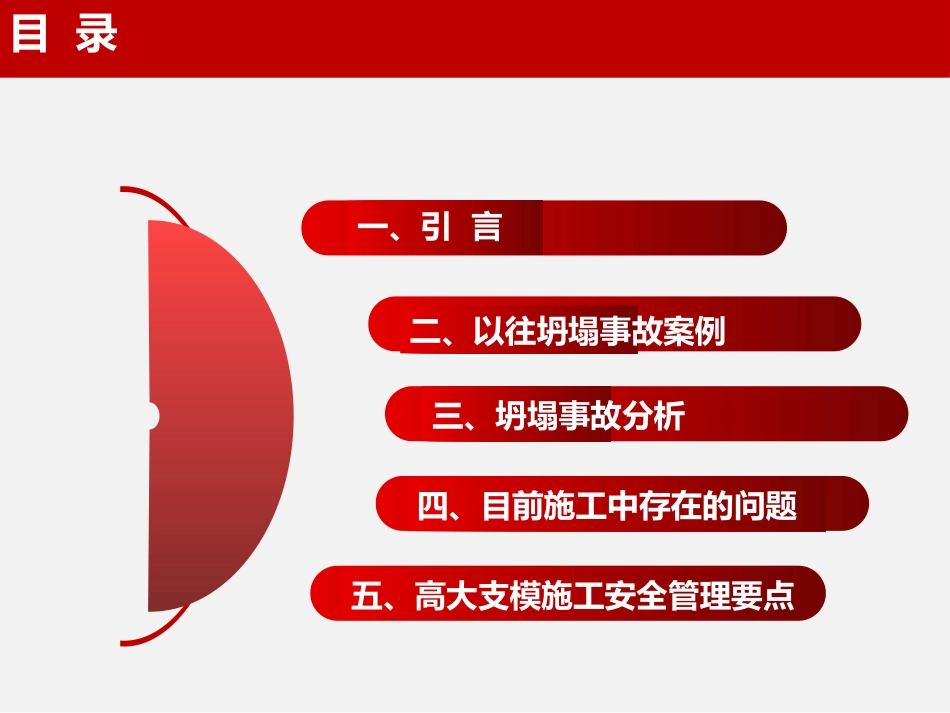 目 录

一、引 言

二、以往坍塌事故案例

三、坍塌事故分析

四、目前施工中存在的问题

五、高大支模施工安全管理要点